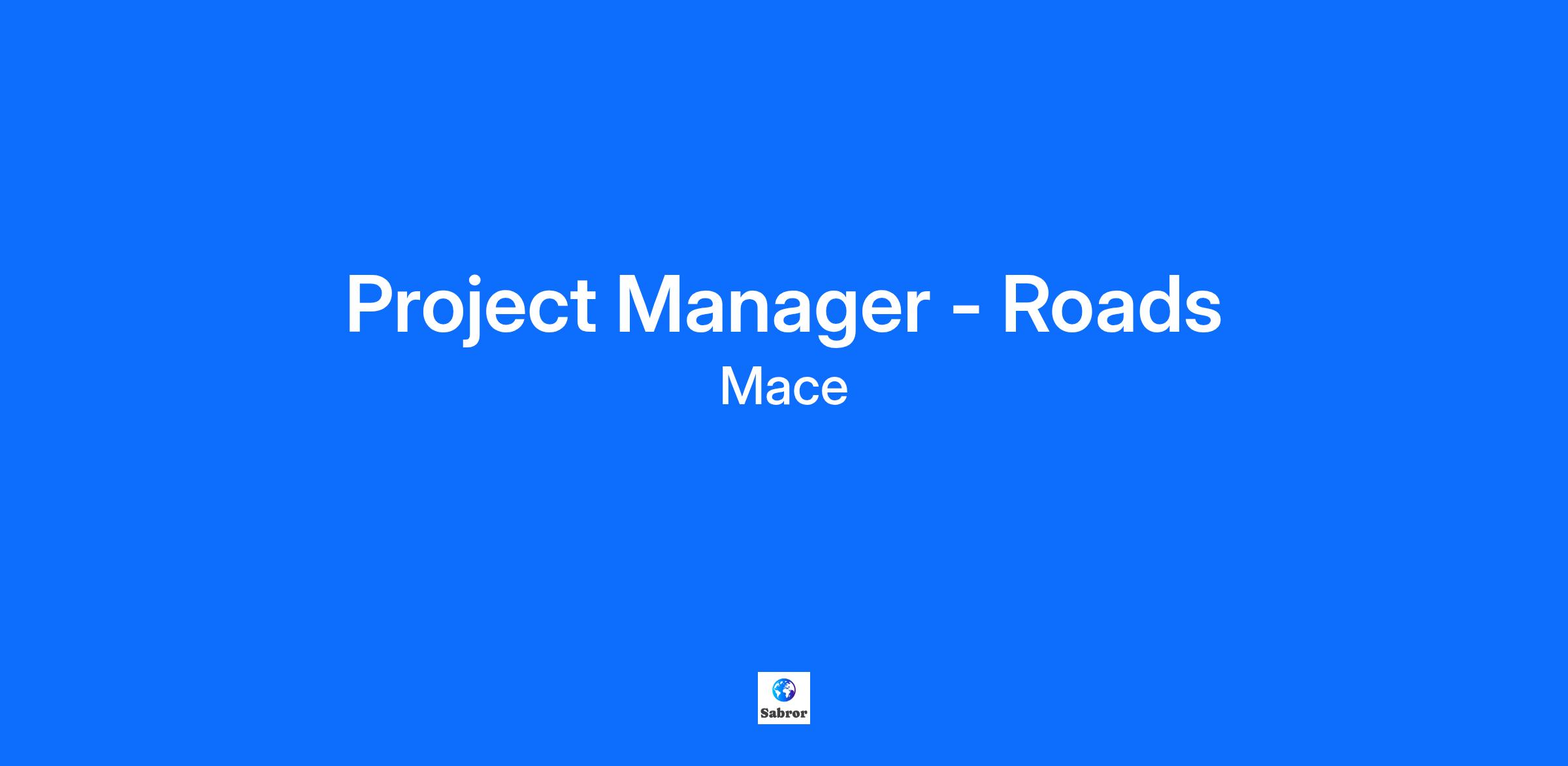 Project Manager - Roads
Mace

Sabror